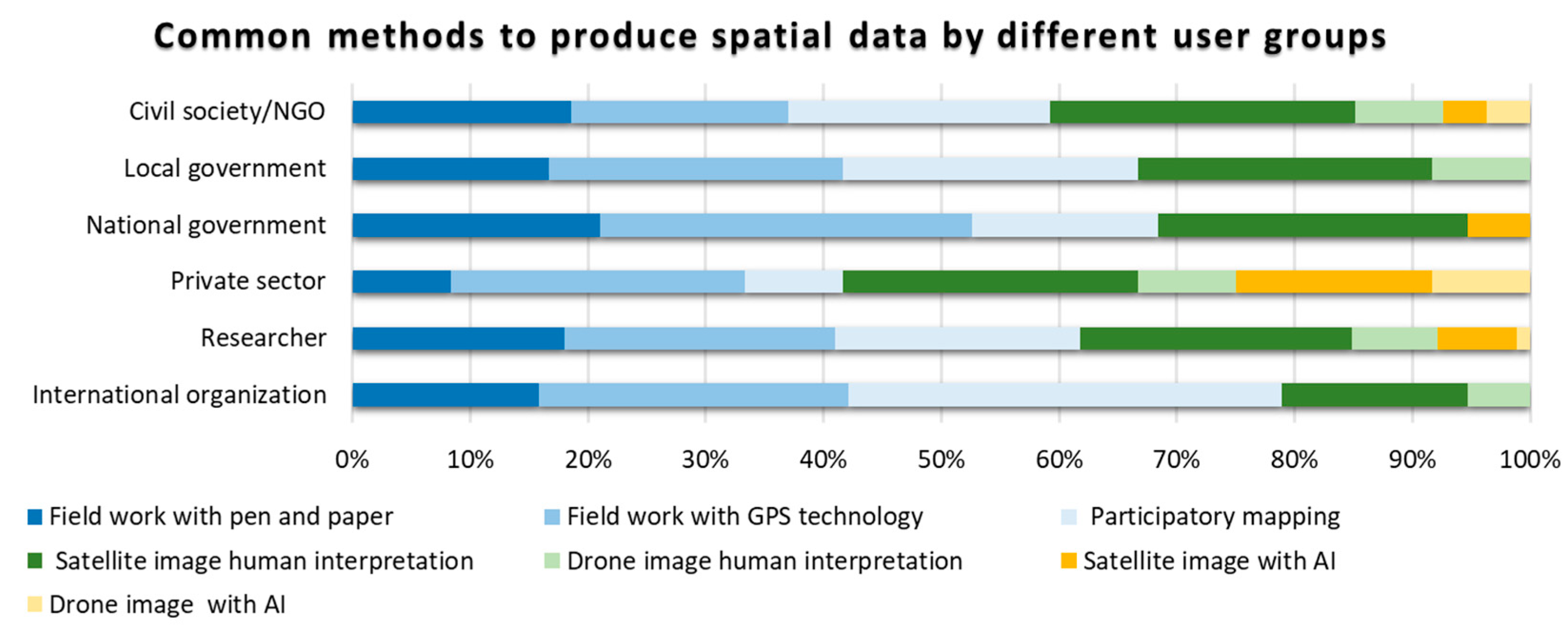 Common methods to produce spatial data by different user groups

Civil society/NGO
Local government
National government
Private sector
Researcher
International organization

0% 10% 20% 30% 40% 50% 60% 70% 80% 90% 100%

Field work with pen and paper
Field work with GPS technology
Participatory mapping
Satellite image human interpretation
Drone image human interpretation
Satellite image with AI
Drone image with AI